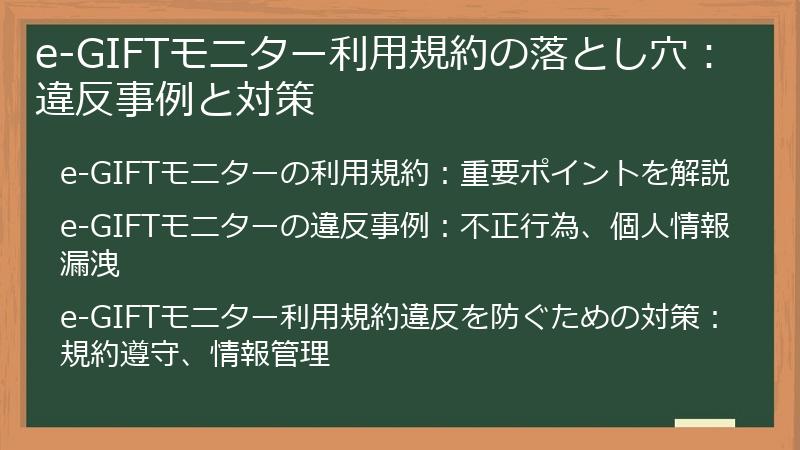 e-GIFTモニター利用規約の落とし穴：違反事例と対策

e-GIFTモニターの利用規約：重要ポイントを解説

e-GIFTモニターの違反事例：不正行為、個人情報漏洩

e-GIFTモニター利用規約違反を防ぐための対策：規約遵守、情報管理